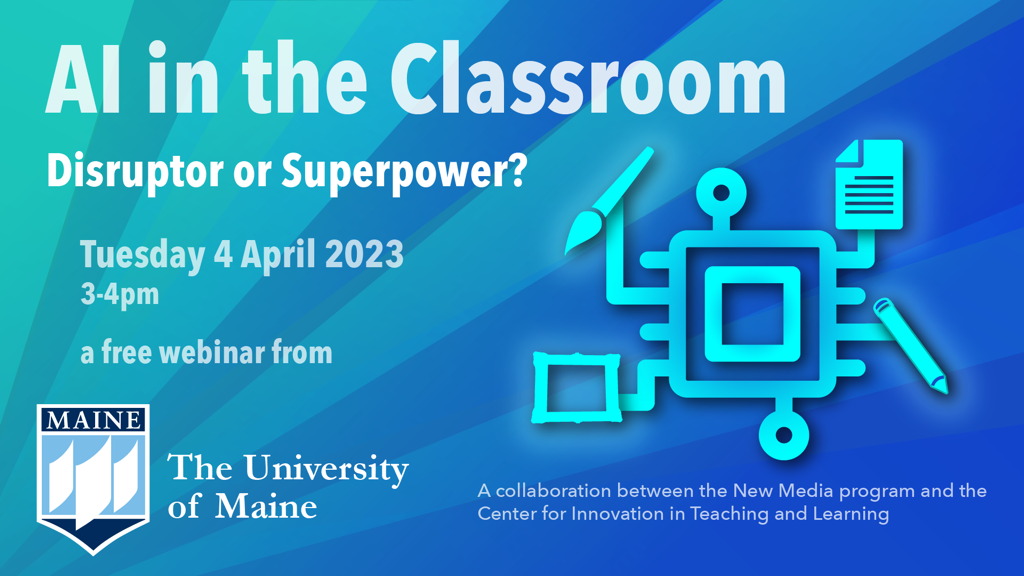 AI in the Classroom

Disruptor or Superpower?

Tuesday 4 April 2023
3-4pm

a free webinar from

MAINE

The University of Maine

A collaboration between the New Media program and the Center for Innovation in Teaching and Learning